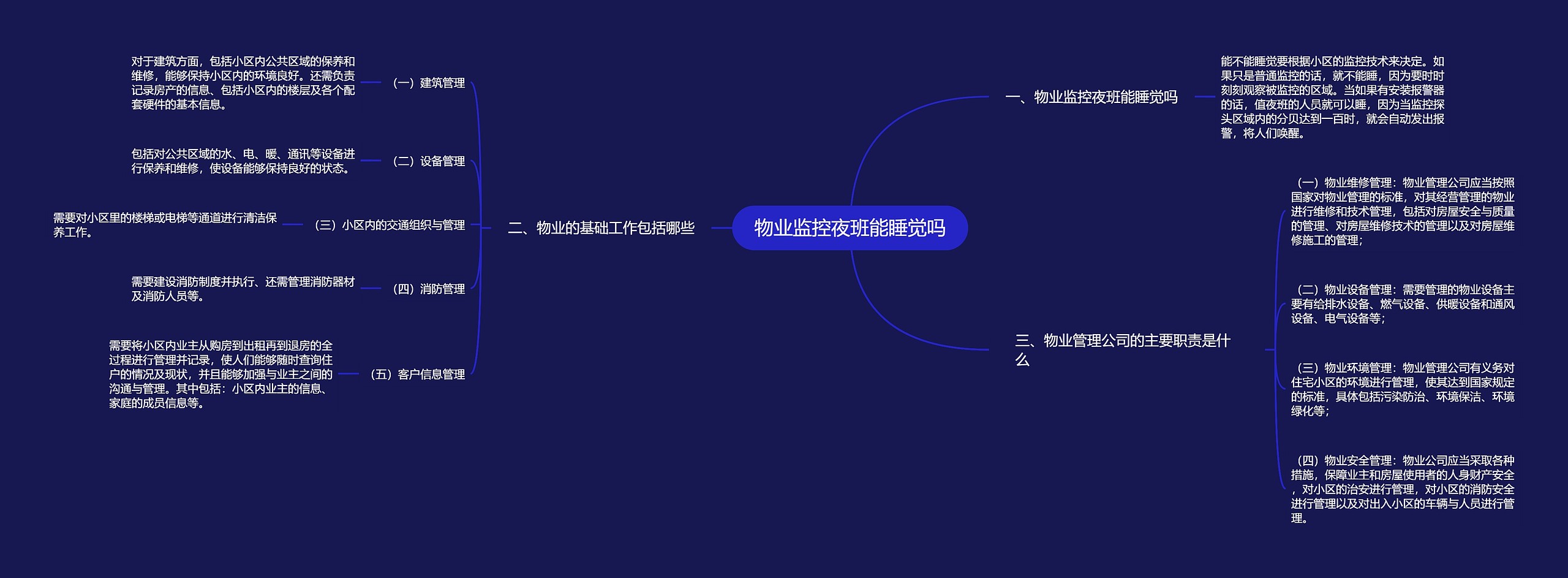 物业监控夜班能睡觉吗

一、物业监控夜班能睡觉吗

能不能睡觉要根据小区的监控技术来决定。如果只是普通监控的话，就不能睡，因为要时时刻刻观察被监控的区域。当如果有安装报警器的话，值夜班的人员就可以睡，因为当监控探头区域内的分贝达到一百时，就会自动发出报警，将人们唤醒。

二、物业的基础工作包括哪些

（一）建筑管理

对于建筑方面，包括小区内公共区域的保养和维修，能够保持小区内的环境良好。还需负责记录房产的信息、包括小区内的楼层及各个配套硬件的基本信息。

（二）设备管理

包括对公共区域的水、电、暖、通讯等设备进行保养和维修，使设备能够保持良好的状态。

（三）小区内的交通组织与管理

需要对小区里的楼梯或电梯等通道进行清洁保养工作。

（四）消防管理

需要建设消防制度并执行、还需管理消防器材及消防人员等。

（五）客户信息管理

需要将小区内业主从购房到出租再到退房的全过程进行管理并记录，使人们能够随时查询住户的情况及现状，并且能够加强与业主之间的沟通与管理。其中包括：小区内业主的信息、家庭的成员信息等。

三、物业管理公司的主要职责是什么

（一）物业维修管理：物业管理公司应当按照国家对物业管理的标准，对其经营管理的物业进行维修和技术管理，包括对房屋安全与质量的管理、对房屋维修技术的管理以及对房屋维修施工的管理；

（二）物业设备管理：需要管理的物业设备主要有给排水设备、燃气设备、供暖设备和通风设备、电气设备等；

（三）物业环境管理：物业管理公司有义务对住宅小区的环境进行管理，使其达到国家规定的标准，具体包括污染防治、环境保洁、环境绿化等；

（四）物业安全管理：物业公司应当采取各种措施，保障业主和房屋使用者的人身财产安全，对小区的治安进行管理，对小区的消防安全进行管理以及对出入小区的车辆与人员进行管理。